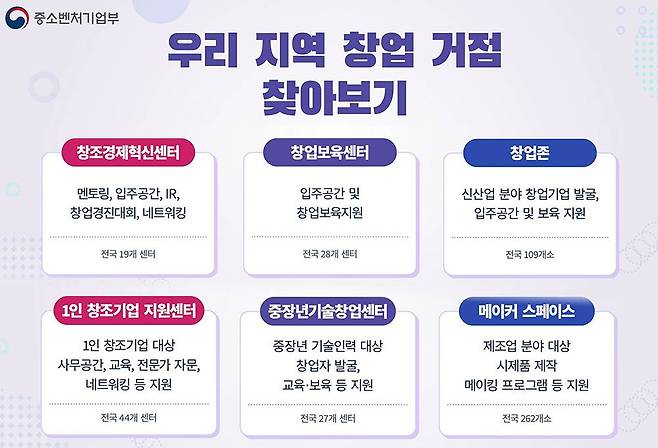 중소벤처기업부

우리 지역 창업 거점 찾아보기

창조경제혁신센터

멘토링, 입주공간, IR, 창업경진대회, 네트워킹

전국 19개 센터

창업보육센터

입주공간 및 창업보육지원

전국 28개 센터

창업존

신산업 분야 창업기업 발굴, 입주공간 및 보육 지원

전국 109개소

1인 창조기업 지원센터

1인 창조기업 대상 사무공간, 교육, 전문가 자문, 네트워킹 등 지원

전국 44개 센터

중장년기술창업센터

중장년 기술인력 대상 창업자 발굴, 교육·보육 등 지원

전국 27개 센터

메이커 스페이스

제조업 분야 대상 시제품 제작 메이킹 프로그램 등 지원

전국 262개소